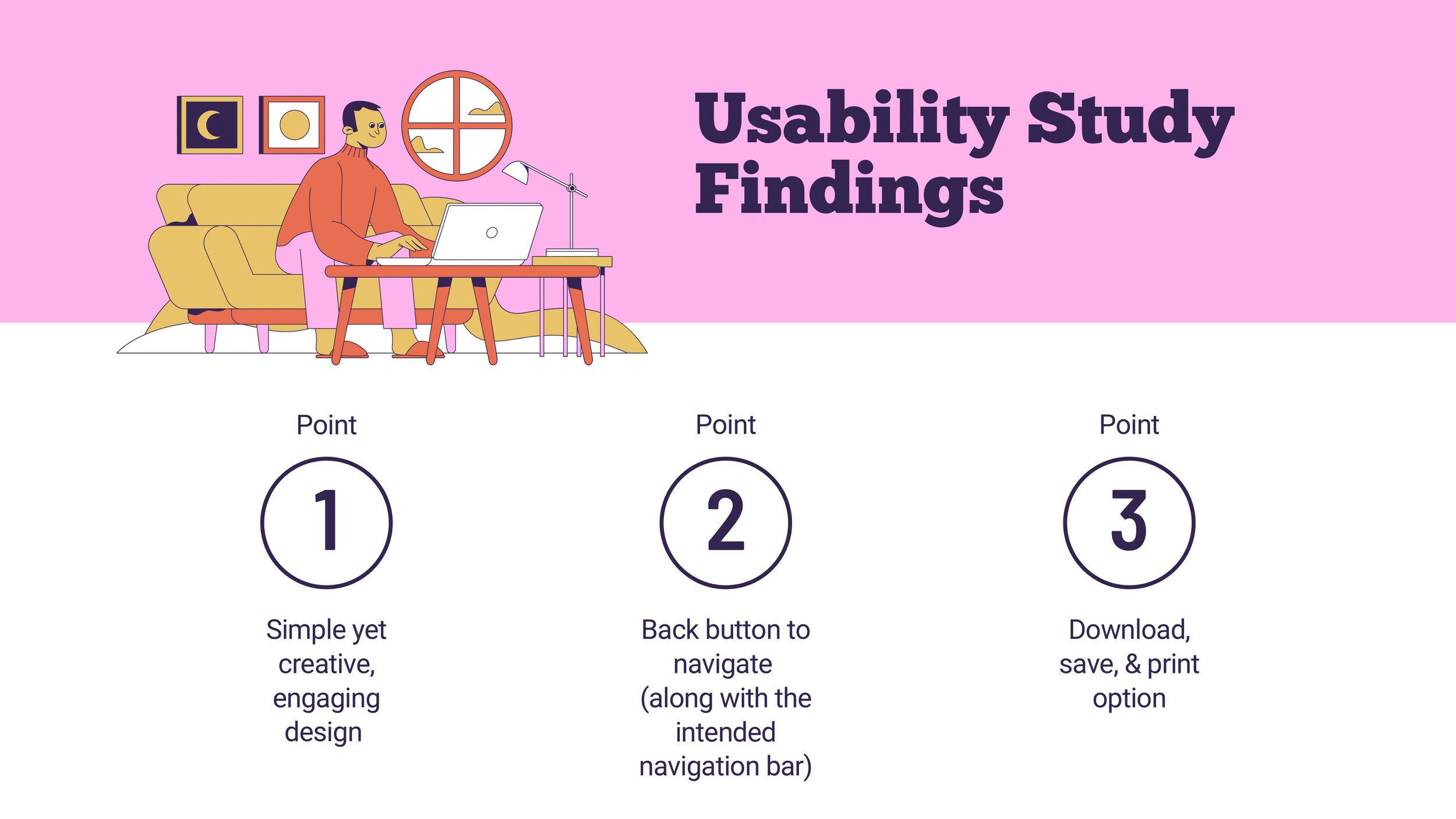 Usability Study Findings

Point

1

Simple yet creative, engaging design

Point

2

Back button to navigate (along with the intended navigation bar)

Point

3

Download, save, & print option